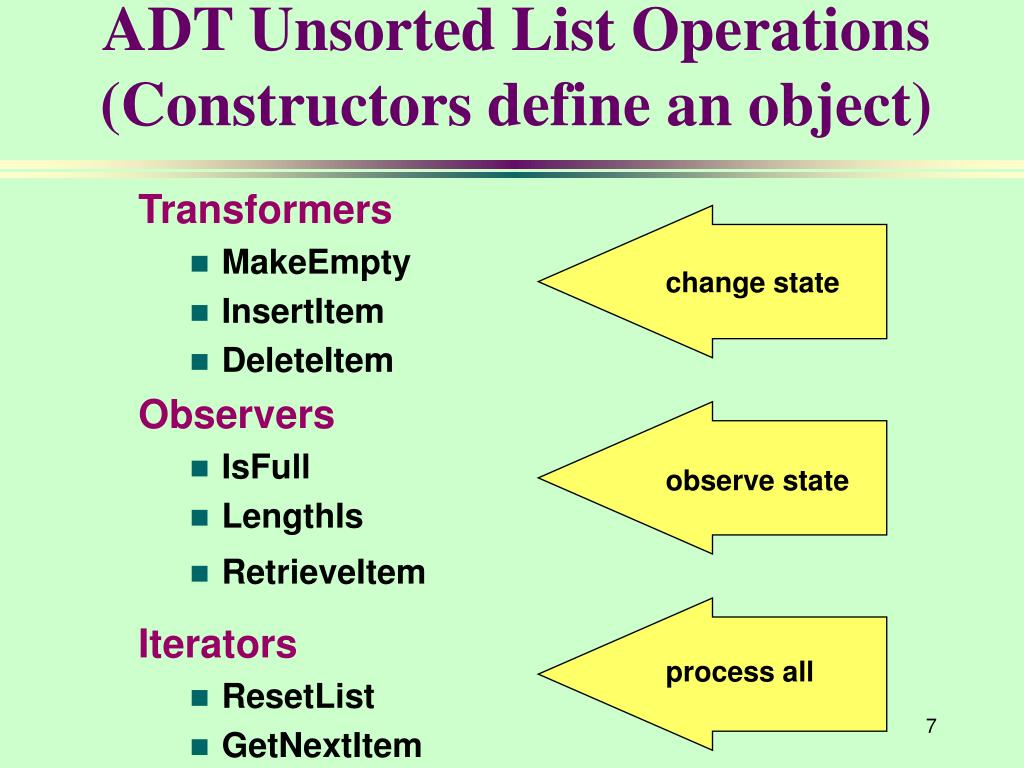 ADT Unsorted List Operations
(Constructors define an object)

Transformers
- MakeEmpty
- InsertItem
- DeleteItem

change state

Observers
- IsFull
- LengthIs
- RetrieveItem

observe state

Iterators
- ResetList
- GetNextItem

process all

7